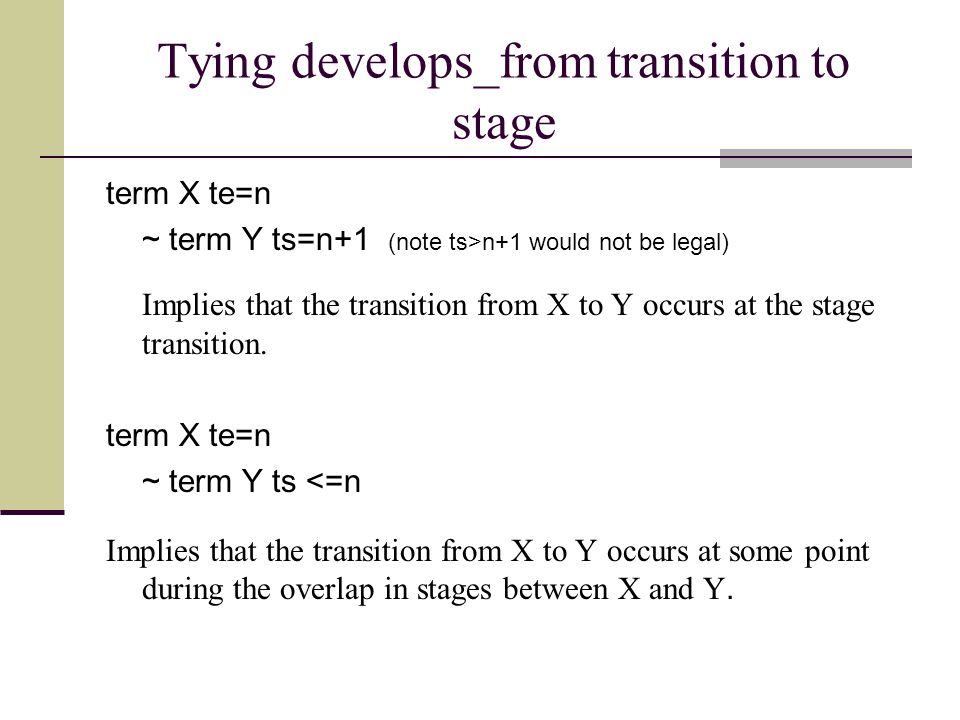 Tying develops_from transition to stage

term X te=n

~ term Y ts=n+1 (note ts>n+1 would not be legal)

Implies that the transition from X to Y occurs at the stage transition.

term X te=n

~ term Y ts <=n

Implies that the transition from X to Y occurs at some point during the overlap in stages between X and Y.